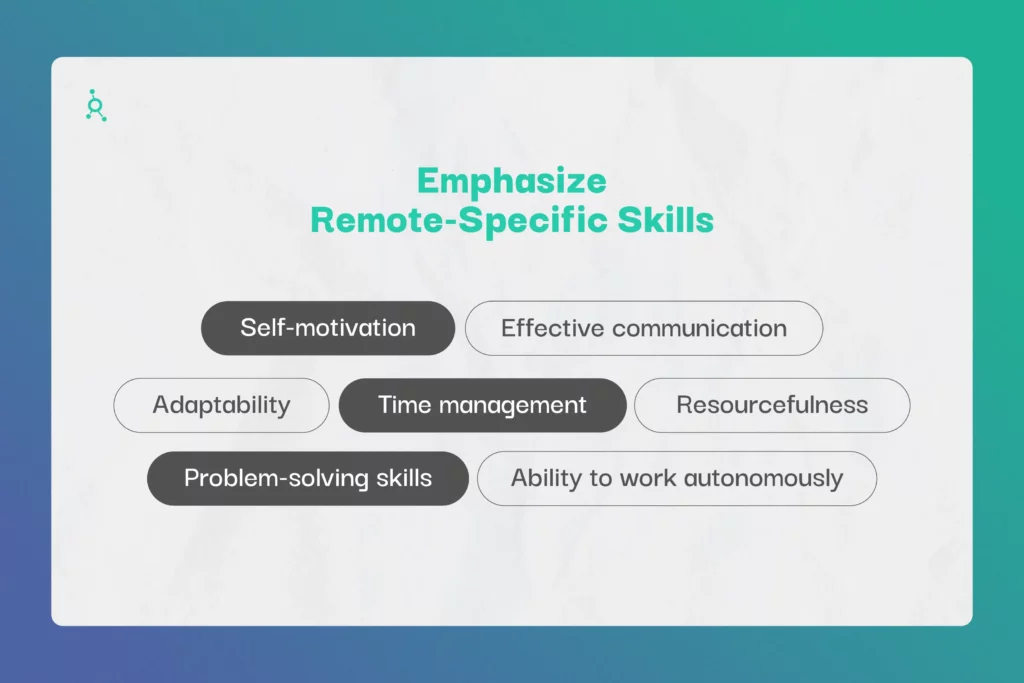 Emphasize
Remote-Specific Skills

Self-motivation
Effective communication
Adaptability
Time management
Resourcefulness
Problem-solving skills
Ability to work autonomously